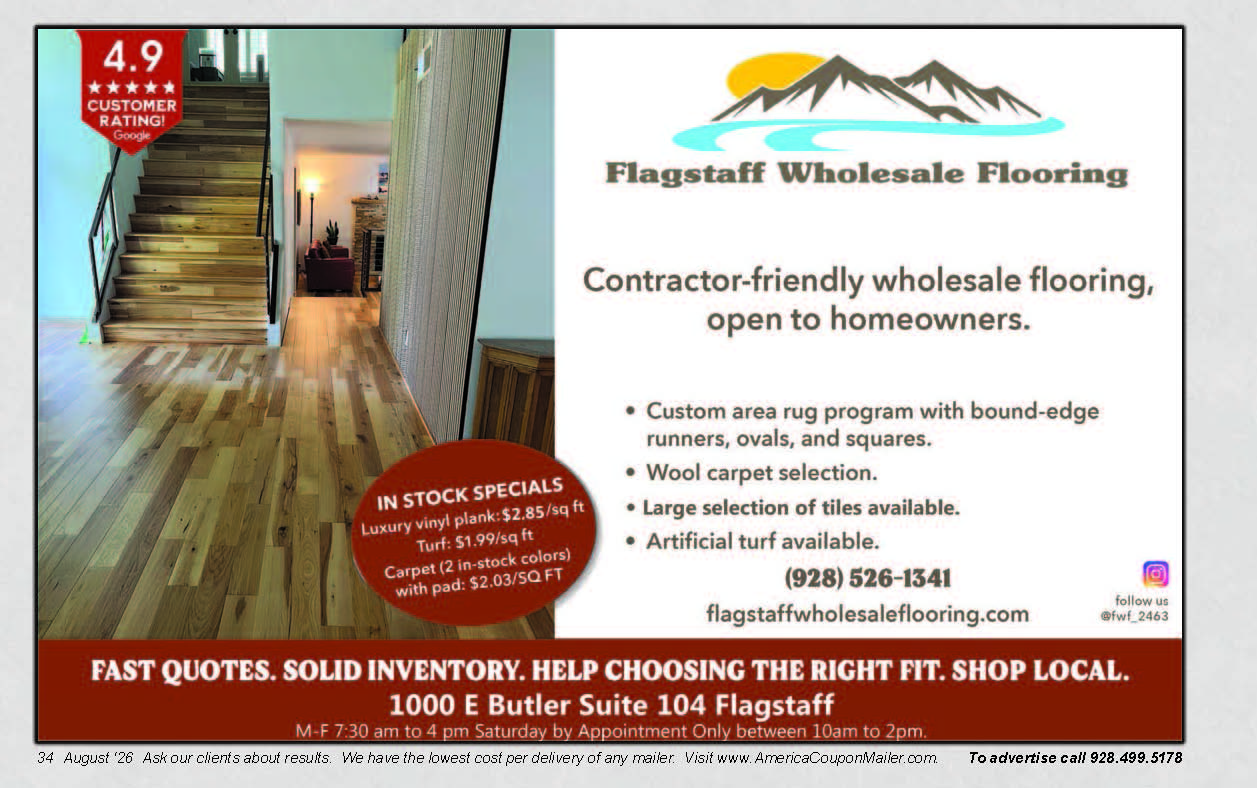 4.9
★★★★★
CUSTOMER RATING!
Google

Flagstaff Wholesale Flooring

Contractor-friendly wholesale flooring, open to homeowners.

• Custom area rug program with bound-edge runners, ovals, and squares.
• Wool carpet selection.
• Large selection of tiles available.
• Artificial turf available.

IN STOCK SPECIALS
Luxury vinyl plank: $2.85/sq ft
Turf: $1.99/sq ft
Carpet (2 in-stock colors) with pad: $2.03/SQ FT

(928) 526-1341
flagstaffwholesaleflooring.com

follow us
@fwf_2463

FAST QUOTES. SOLID INVENTORY. HELP CHOOSING THE RIGHT FIT. SHOP LOCAL.
1000 E Butler Suite 104 Flagstaff
M-F 7:30 am to 4 pm Saturday by Appointment Only between 10am to 2pm.

34 August '26 Ask our clients about results. We have the lowest cost per delivery of any mailer. Visit www.AmericaCouponMailer.com. To advertise call 928.499.5178